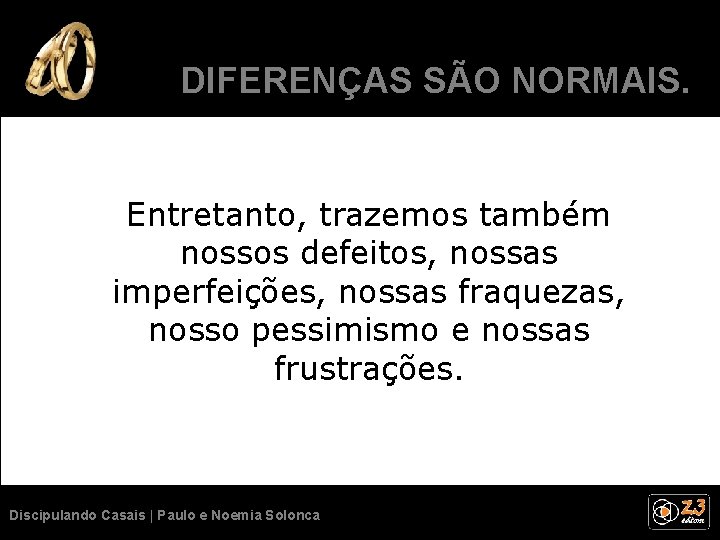 DIFERENÇAS SÃO NORMAIS.

Entretanto, trazemos também nossos defeitos, nossas imperfeições, nossas fraquezas, nosso pessimismo e nossas frustrações.

Discipulando Casais | Paulo e Noemia Solonca

Z3 editora